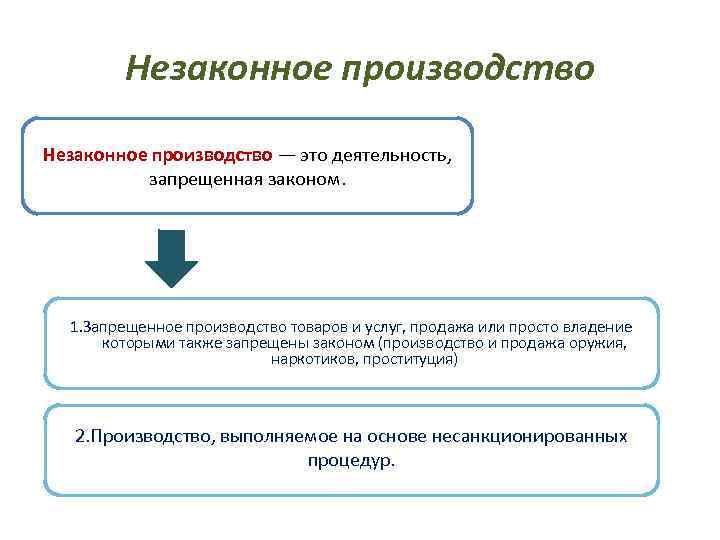 Незаконное производство

Незаконное производство — это деятельность, запрещенная законом.

1.Запрещенное производство товаров и услуг, продажа или просто владение которыми также запрещены законом (производство и продажа оружия, наркотиков, проституция)

2.Производство, выполняемое на основе несанкционированных процедур.